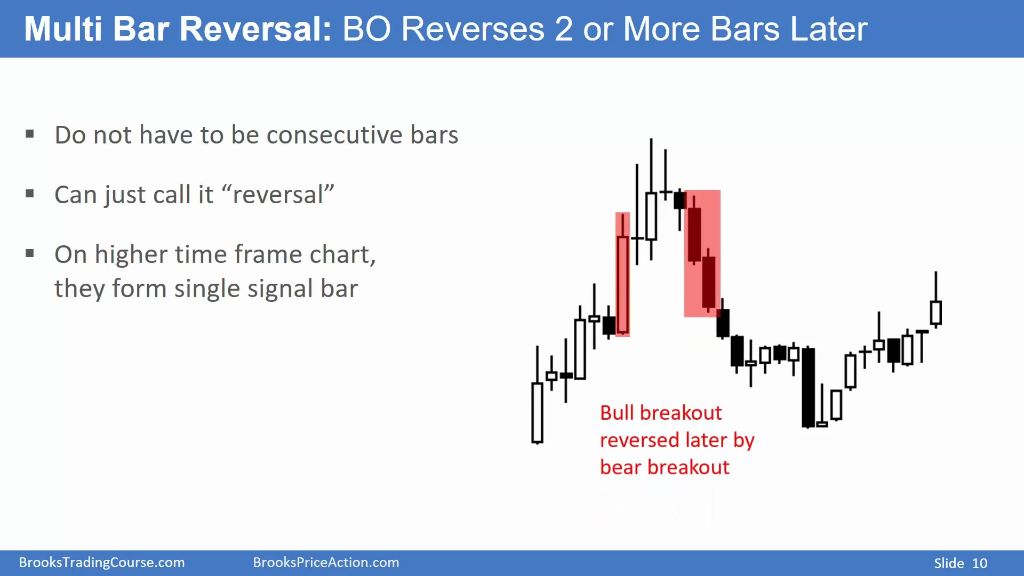 Multi Bar Reversal: BO Reverses 2 or More Bars Later

▪ Do not have to be consecutive bars

▪ Can just call it “reversal”

▪ On higher time frame chart, they form single signal bar

Bull breakout reversed later by bear breakout

BrooksTradingCourse.com BrooksPriceAction.com Slide 10